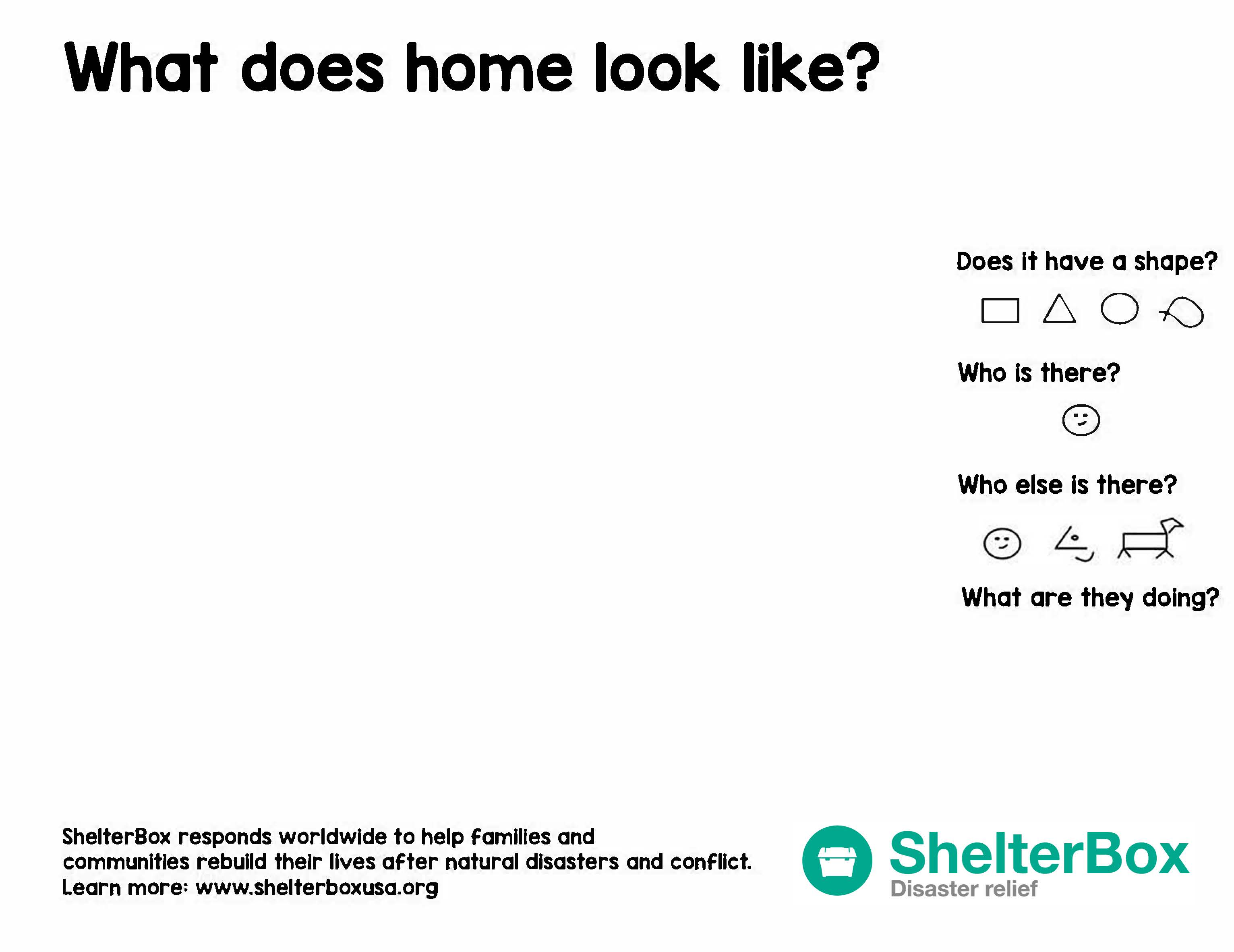 What does home look like?

Does it have a shape?

Who is there?

Who else is there?

What are they doing?

ShelterBox responds worldwide to help families and communities rebuild their lives after natural disasters and conflict. Learn more: www.shelterboxusa.org

ShelterBox
Disaster relief